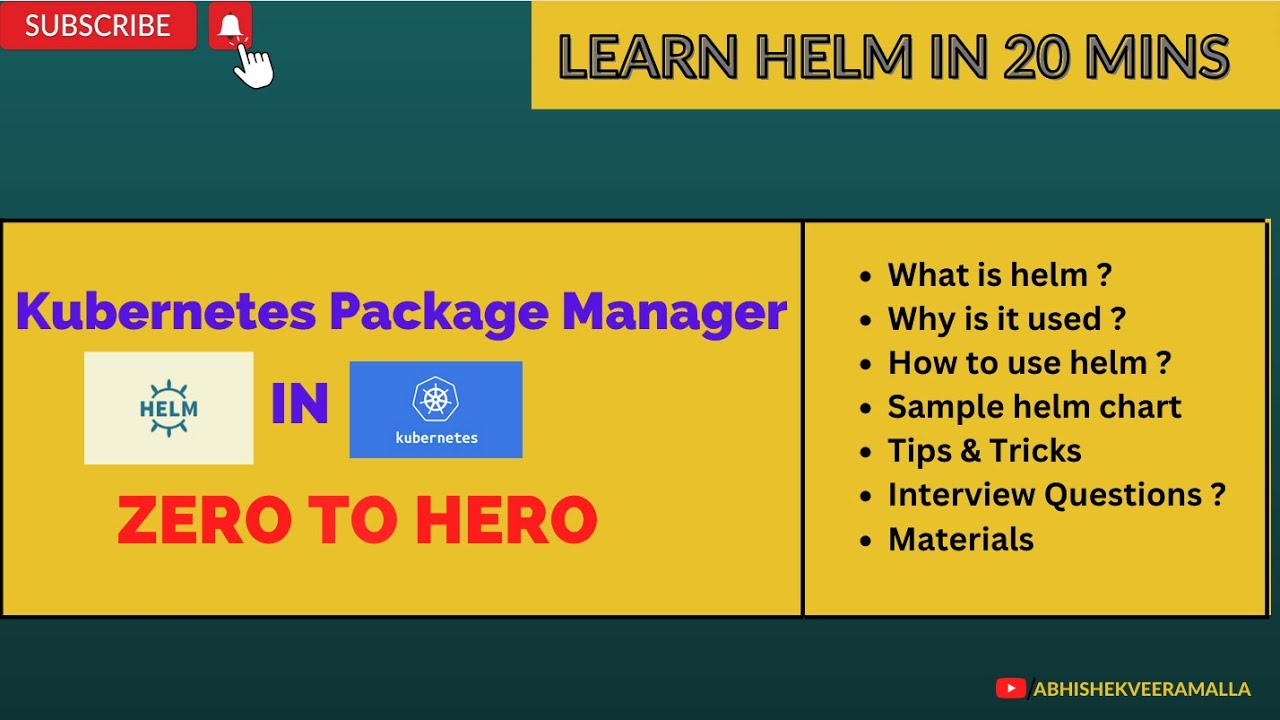 SUBSCRIBE

LEARN HELM IN 20 MINS

Kubernetes Package Manager

HELM IN kubernetes

ZERO TO HERO

- What is helm ?
- Why is it used ?
- How to use helm ?
- Sample helm chart
- Tips & Tricks
- Interview Questions ?
- Materials

/ABHISHEKVEERAMALLA